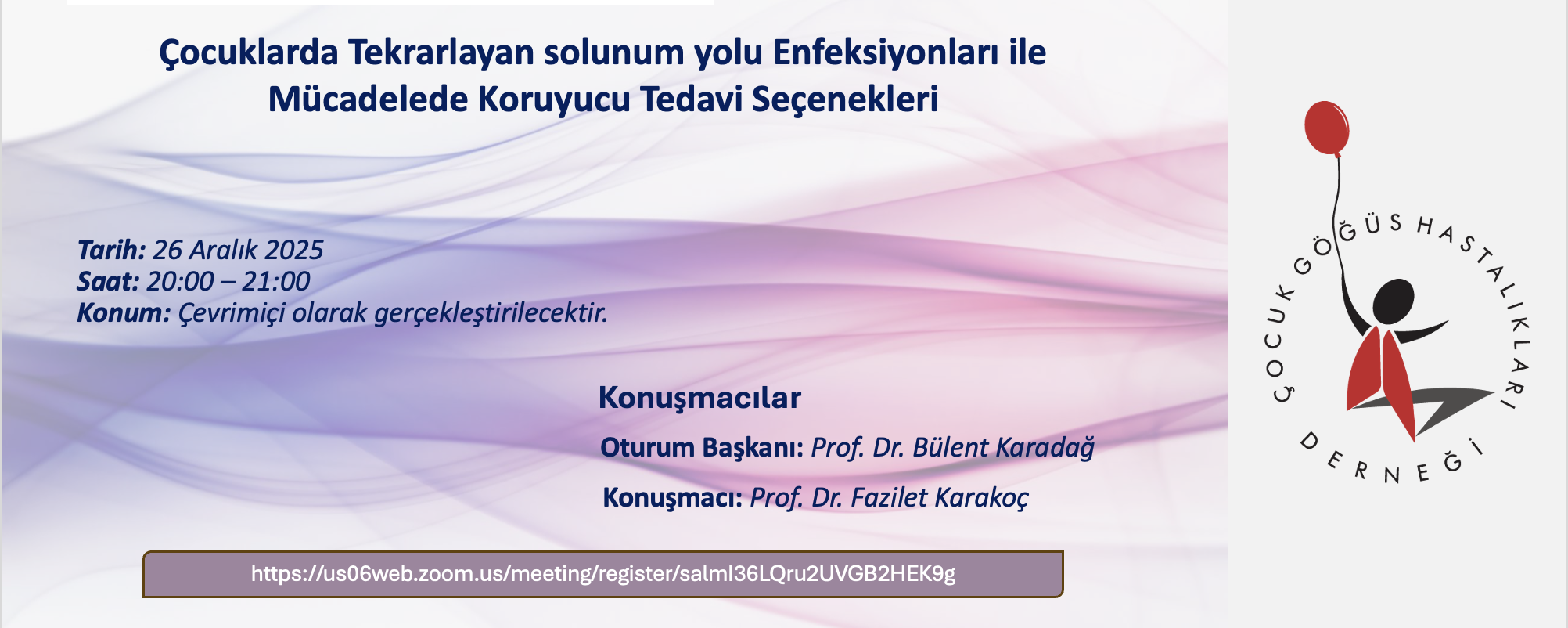 Çocuklarda Tekrarlayan solunum yolu Enfeksiyonları ile Mücadelede Koruyucu Tedavi Seçenekleri

Tarih: 26 Aralık 2025
Saat: 20:00 – 21:00
Konum: Çevrimiçi olarak gerçekleştirilecektir.

Konuşmacılar

Oturum Başkanı: Prof. Dr. Bülent Karadağ

Konuşmacı: Prof. Dr. Fazilet Karakoç

https://us06web.zoom.us/meeting/register/salmI36LQru2UVGB2HEK9g

ÇOCUK GÖĞÜS HASTALIKLARI DERNEĞİ